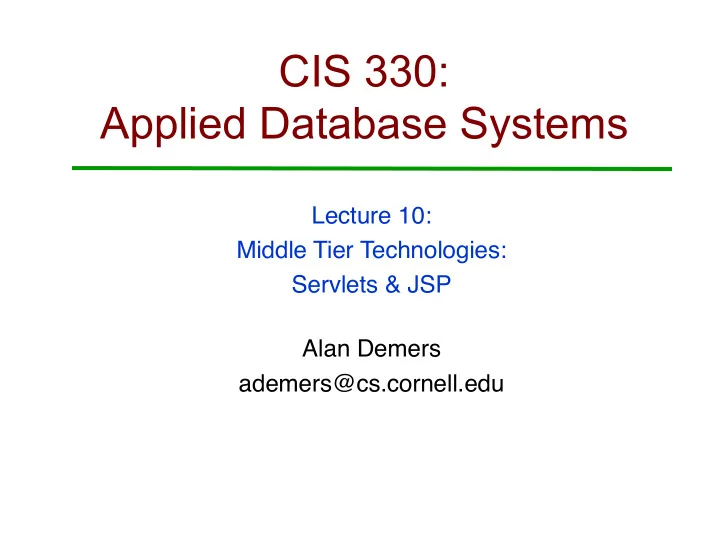 CIS 330:
Applied Database Systems

Lecture 10:
Middle Tier Technologies:
Servlets & JSP

Alan Demers
ademers@cs.cornell.edu